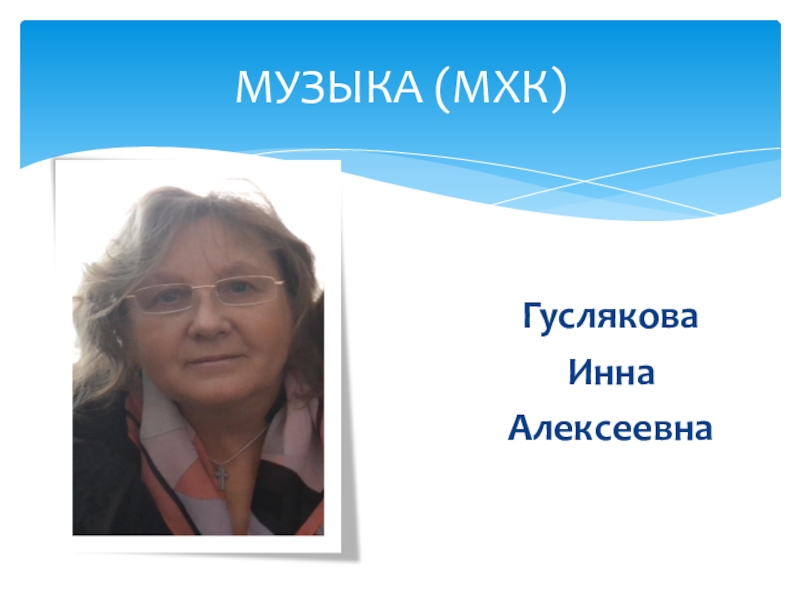 МУЗЫКА (МХК)

Гуслякова
Инна
Алексеевна